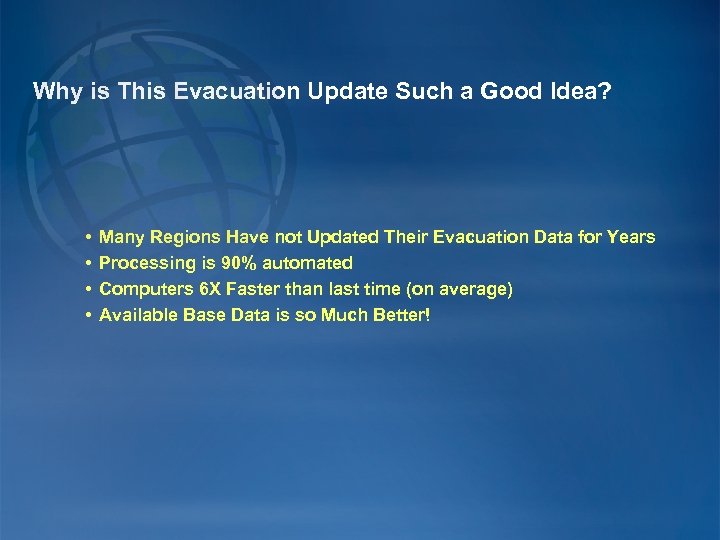 Why is This Evacuation Update Such a Good Idea?

• Many Regions Have not Updated Their Evacuation Data for Years
• Processing is 90% automated
• Computers 6X Faster than last time (on average)
• Available Base Data is so Much Better!